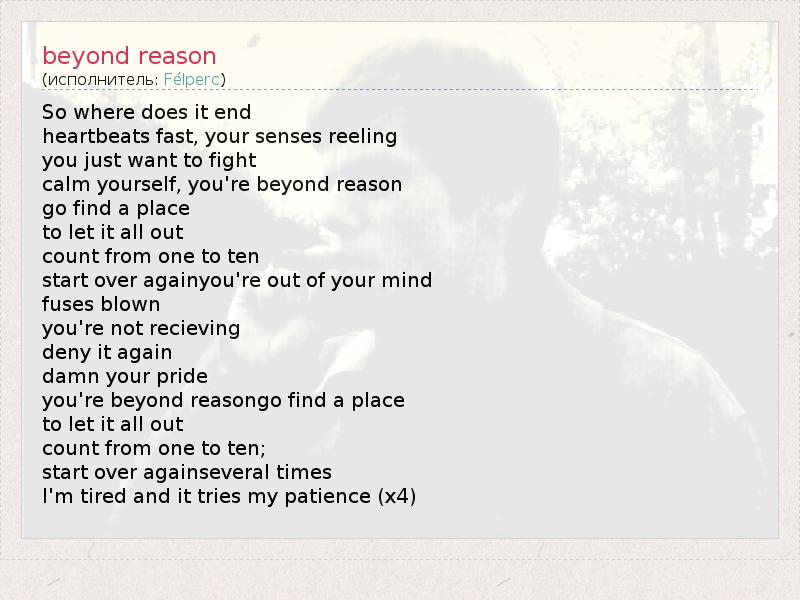 beyond reason
(исполнитель: Félperc)

So where does it end
heartbeats fast, your senses reeling
you just want to fight
calm yourself, you're beyond reason
go find a place
to let it all out
count from one to ten
start over againyou're out of your mind
fuses blown
you're not recieving
deny it again
damn your pride
you're beyond reasongo find a place
to let it all out
count from one to ten;
start over againseveral times
I'm tired and it tries my patience (x4)